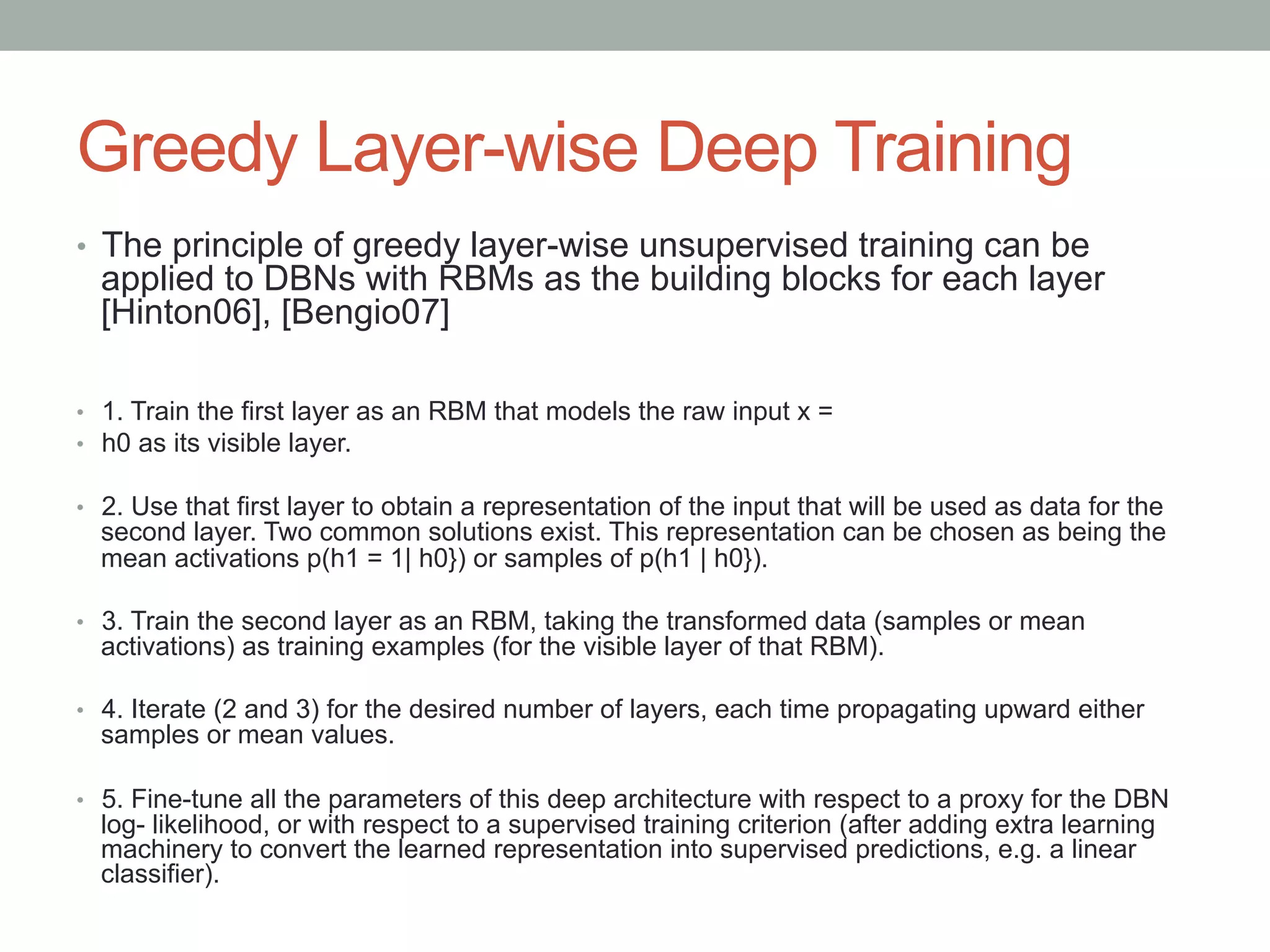 Greedy Layer-wise Deep Training

• The principle of greedy layer-wise unsupervised training can be applied to DBNs with RBMs as the building blocks for each layer [Hinton06], [Bengio07]

• 1. Train the first layer as an RBM that models the raw input x =
• h0 as its visible layer.

• 2. Use that first layer to obtain a representation of the input that will be used as data for the second layer. Two common solutions exist. This representation can be chosen as being the mean activations p(h1 = 1| h0}) or samples of p(h1 | h0}).

• 3. Train the second layer as an RBM, taking the transformed data (samples or mean activations) as training examples (for the visible layer of that RBM).

• 4. Iterate (2 and 3) for the desired number of layers, each time propagating upward either samples or mean values.

• 5. Fine-tune all the parameters of this deep architecture with respect to a proxy for the DBN log- likelihood, or with respect to a supervised training criterion (after adding extra learning machinery to convert the learned representation into supervised predictions, e.g. a linear classifier).